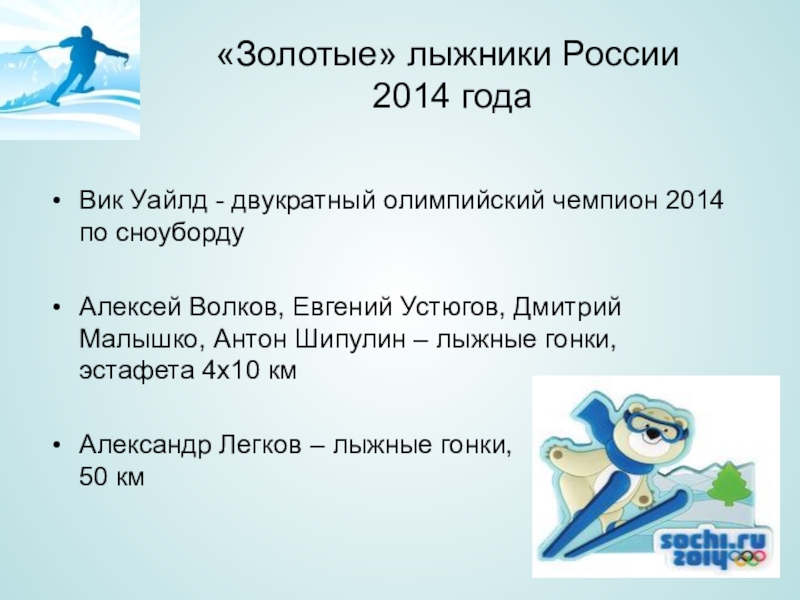 «Золотые» лыжники России
2014 года

• Вик Уайлд - двукратный олимпийский чемпион 2014 по сноуборду

• Алексей Волков, Евгений Устюгов, Дмитрий Малышко, Антон Шипулин – лыжные гонки, эстафета 4х10 км

• Александр Легков – лыжные гонки, 50 км

sochi.ru
2014